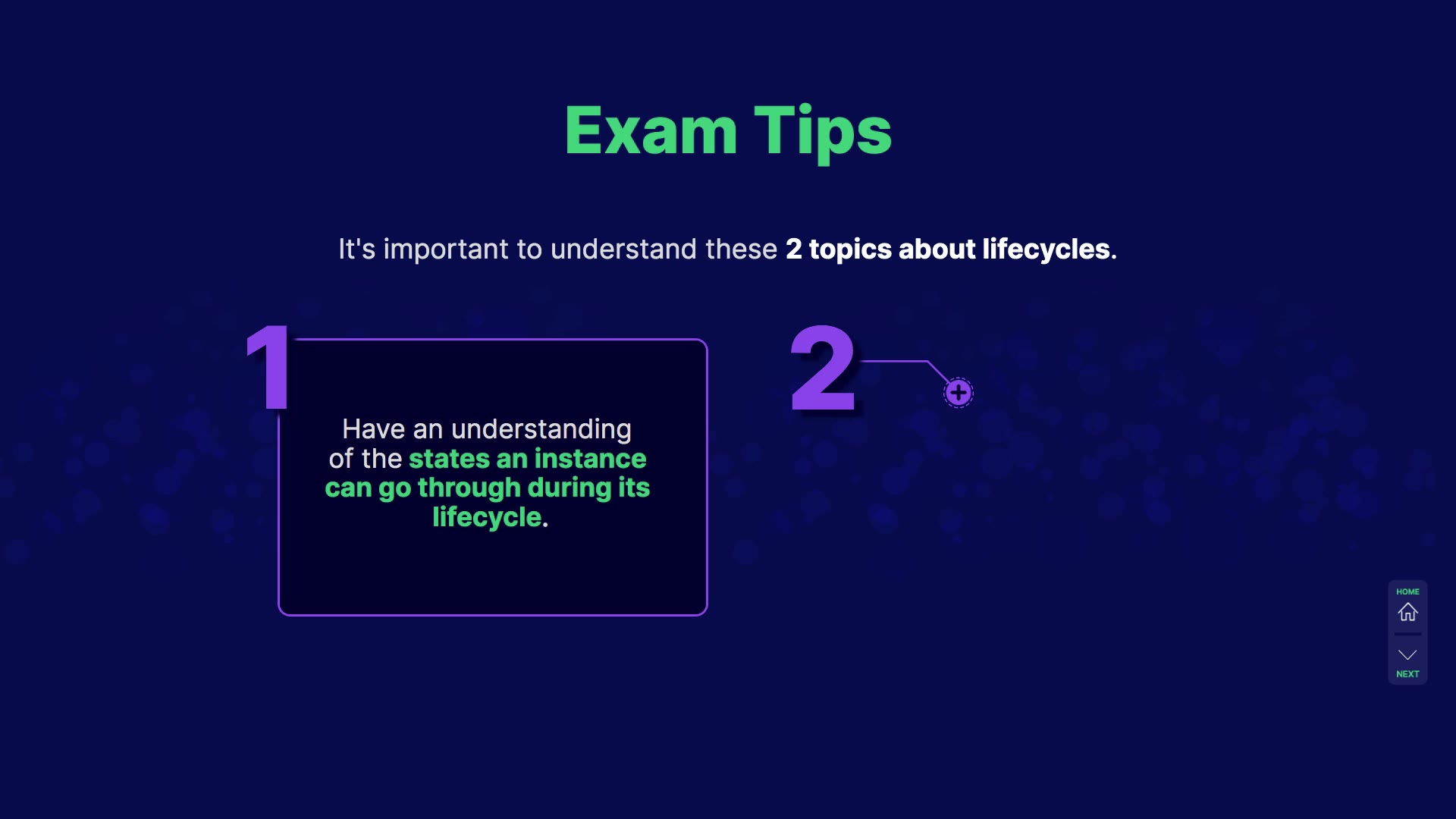 Exam Tips

It's important to understand these 2 topics about lifecycles.

1

Have an understanding of the states an instance can go through during its lifecycle.

2

HOME

NEXT